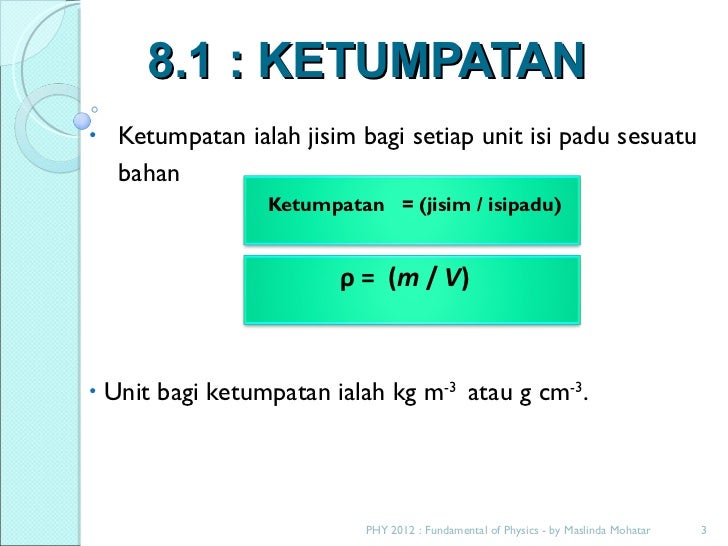 8.1 : KETUMPATAN

• Ketumpatan ialah jisim bagi setiap unit isi padu sesuatu bahan

Ketumpatan = (jisim / isipadu)

$\rho = (m / V)$

• Unit bagi ketumpatan ialah kg $m^{-3}$ atau g $cm^{-3}$.

PHY 2012 : Fundamental of Physics - by Maslinda Mohatar 3